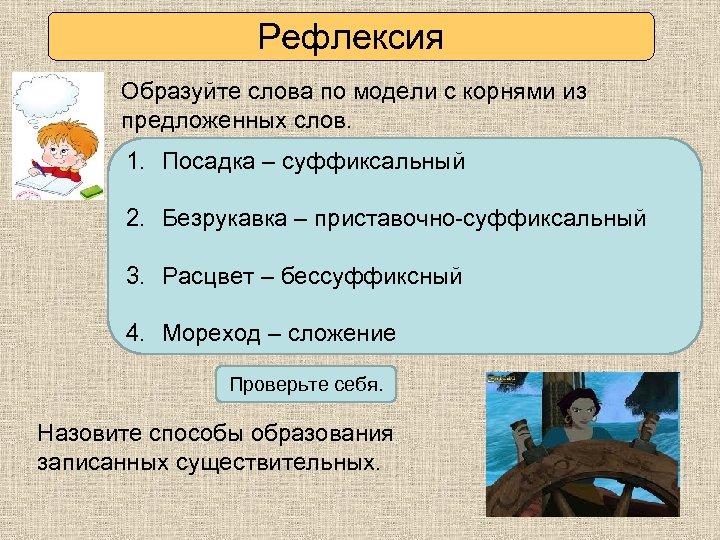 Рефлексия

Образуйте слова по модели с корнями из предложенных слов.

1. Посадка – суффиксальный
2. Безрукавка – приставочно-суффиксальный
3. Расцвет – бессуффиксный
4. Мореход – сложение

Проверьте себя.

Назовите способы образования записанных существительных.